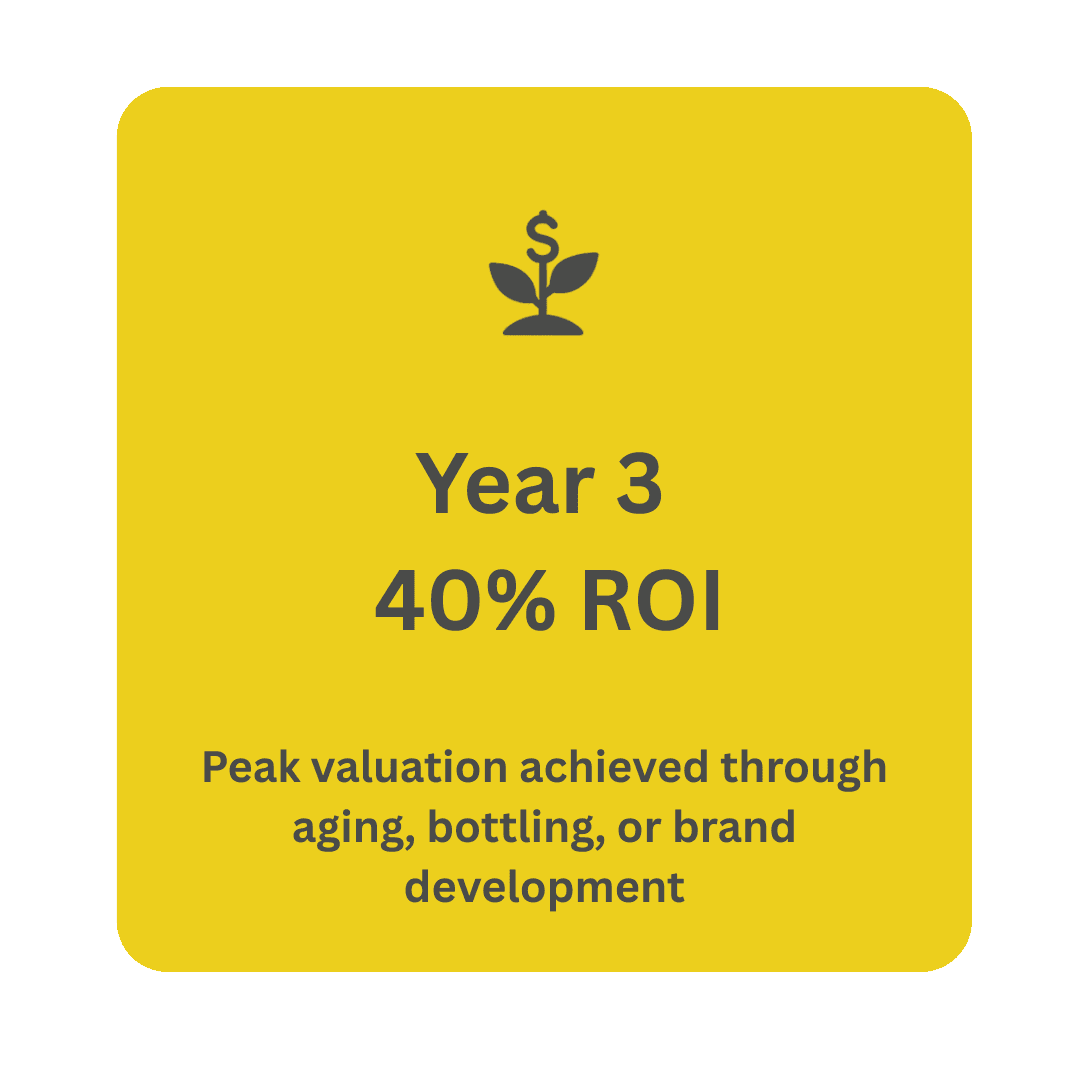 Year 3
40% ROI

Peak valuation achieved through aging, bottling, or brand development